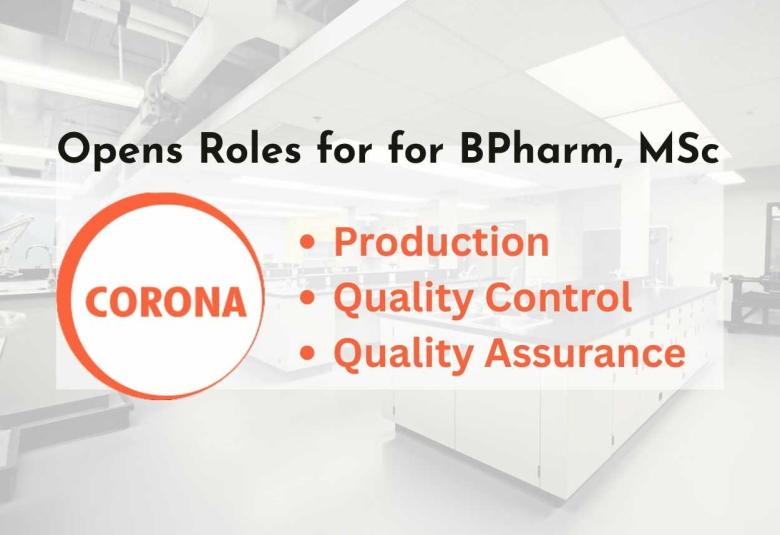 Opens Roles for for BPharm, MSc

CORONA

• Production
• Quality Control
• Quality Assurance